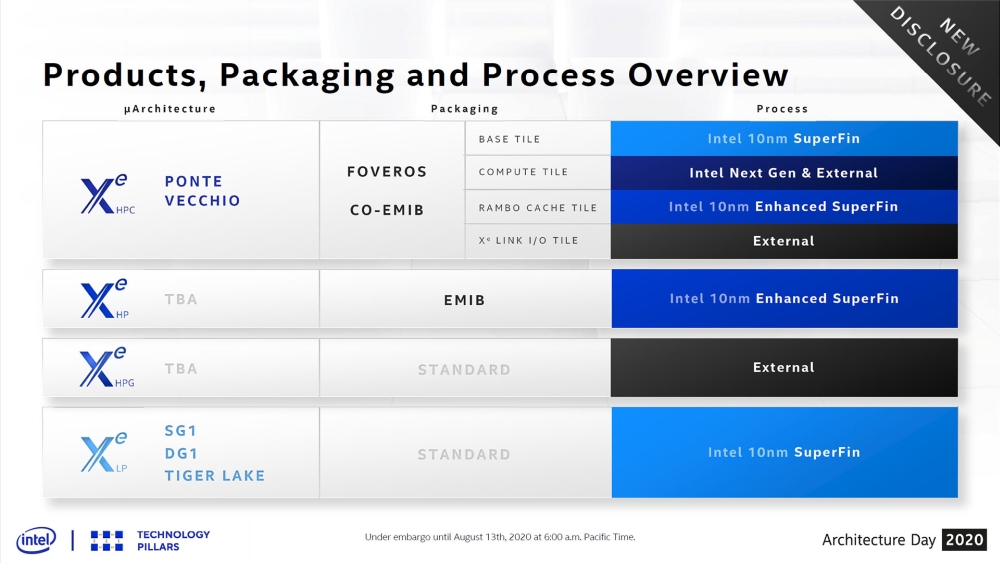 NEW DISCLOSURE

Products, Packaging and Process Overview

| µArchitecture | | Packaging | | Process |
|---|---|---|---|---|
| $X^e$ HPC | PONTE VECCHIO | FOVEROS CO-EMIB | BASE TILE | Intel 10nm SuperFin |
| | | | COMPUTE TILE | Intel Next Gen & External |
| | | | RAMBO CACHE TILE | Intel 10nm Enhanced SuperFin |
| | | | $X^e$ LINK I/O TILE | External |
| $X^e$ HP | TBA | EMIB | | Intel 10nm Enhanced SuperFin |
| $X^e$ HPG | TBA | STANDARD | | External |
| $X^e$ LP | SG1 DG1 TIGER LAKE | STANDARD | | Intel 10nm SuperFin |

intel | TECHNOLOGY PILLARS

Under embargo until August 13th, 2020 at 6:00 a.m. Pacific Time.

Architecture Day 2020